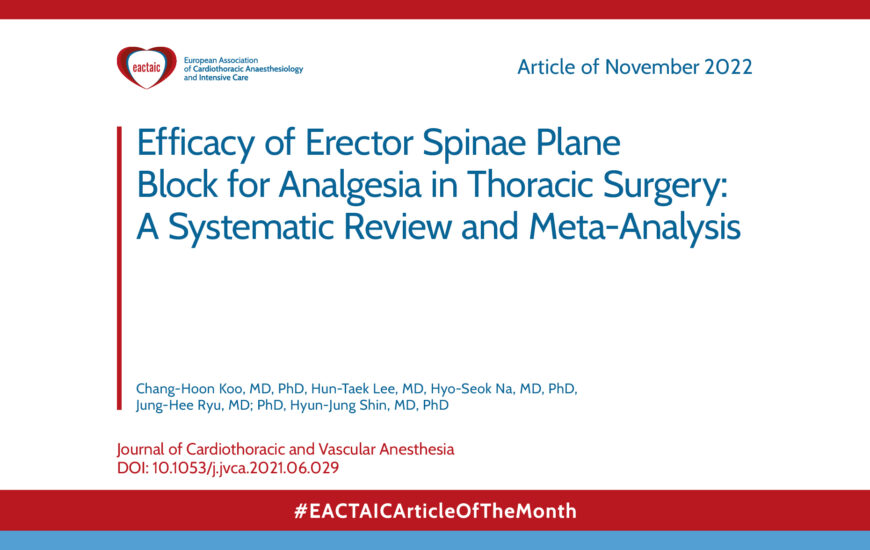 eactaic
European Association of Cardiothoracic Anaesthesiology and Intensive Care

Article of November 2022

Efficacy of Erector Spinae Plane Block for Analgesia in Thoracic Surgery: A Systematic Review and Meta-Analysis

Chang-Hoon Koo, MD, PhD, Hun-Taek Lee, MD, Hyo-Seok Na, MD, PhD, Jung-Hee Ryu, MD; PhD, Hyun-Jung Shin, MD, PhD

Journal of Cardiothoracic and Vascular Anesthesia
DOI: 10.1053/j.jvca.2021.06.029

#EACTAICArticleOfTheMonth